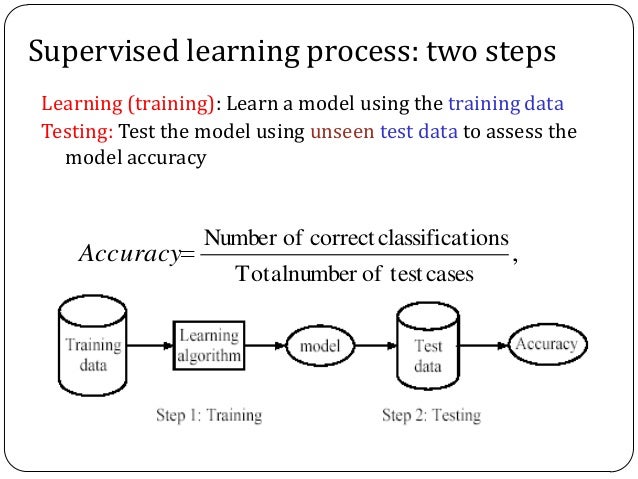 Supervised learning process: two steps

Learning (training): Learn a model using the training data

Testing: Test the model using unseen test data to assess the model accuracy

$Accuracy = \frac{\text{Number of correct classifications}}{\text{Totalnumber of test cases}},$

Training data

Learning algorithm

model

Test data

Accuracy

Step 1: Training

Step 2: Testing